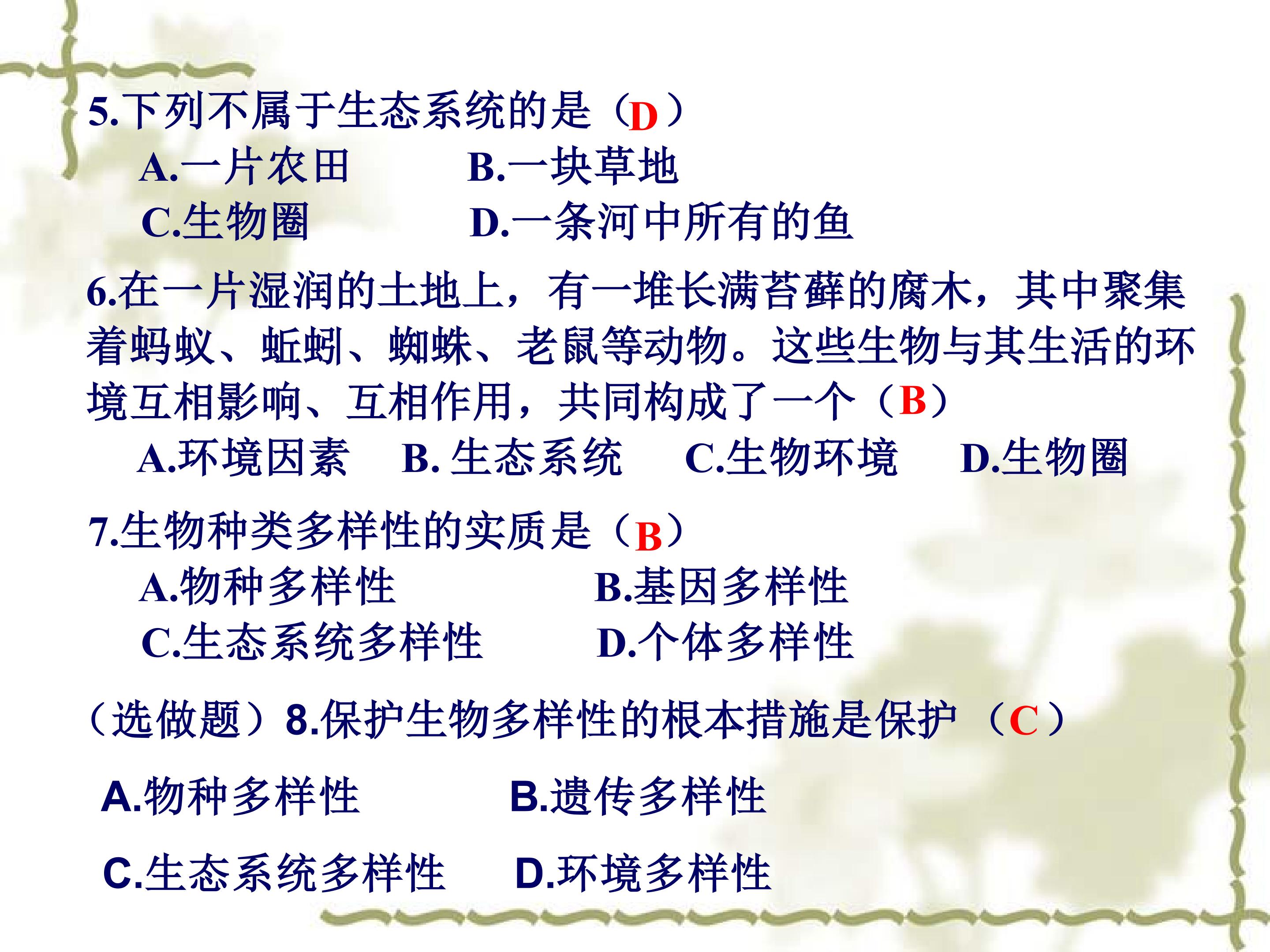 5.下列不属于生态系统的是（D）

A.一片农田　　B.一块草地

C.生物圈　　D.一条河中所有的鱼

6.在一片湿润的土地上，有一堆长满苔藓的腐木，其中聚集着蚂蚁、蚯蚓、蜘蛛、老鼠等动物。这些生物与其生活的环境互相影响、互相作用，共同构成了一个（B）

A.环境因素　B. 生态系统　C.生物环境　D.生物圈

7.生物种类多样性的实质是（B）

A.物种多样性　　B.基因多样性

C.生态系统多样性　　D.个体多样性

（选做题）8.保护生物多样性的根本措施是保护（C）

A.物种多样性　　B.遗传多样性

C.生态系统多样性　　D.环境多样性